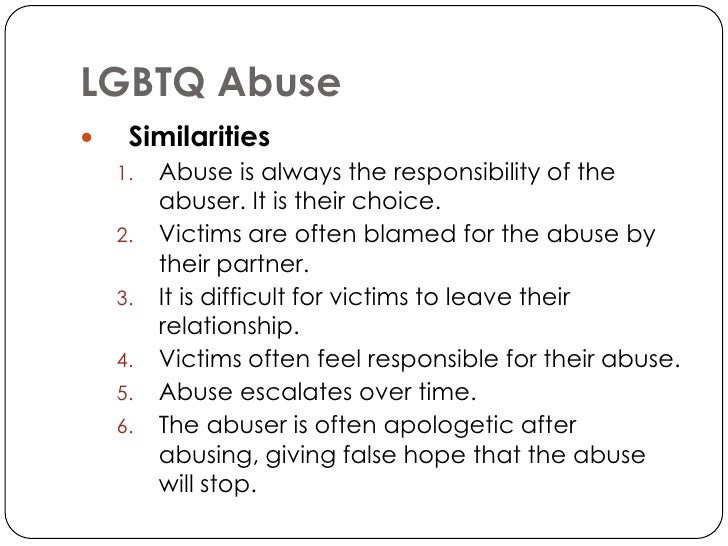 LGBTQ Abuse

• Similarities

1. Abuse is always the responsibility of the abuser. It is their choice.
2. Victims are often blamed for the abuse by their partner.
3. It is difficult for victims to leave their relationship.
4. Victims often feel responsible for their abuse.
5. Abuse escalates over time.
6. The abuser is often apologetic after abusing, giving false hope that the abuse will stop.